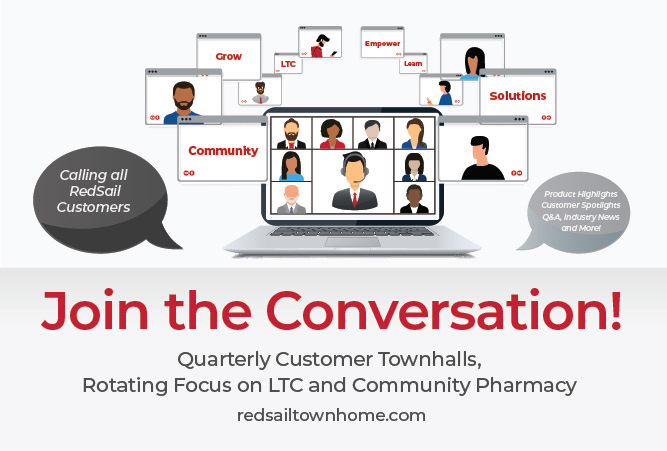 Grow

LTC

Empower

Learn

Solutions

Community

Calling all RedSail Customers

Product Highlights Customer Spotlights Q&A, Industry News and More!

Join the Conversation!

Quarterly Customer Townhalls, Rotating Focus on LTC and Community Pharmacy

redsailtownhome.com